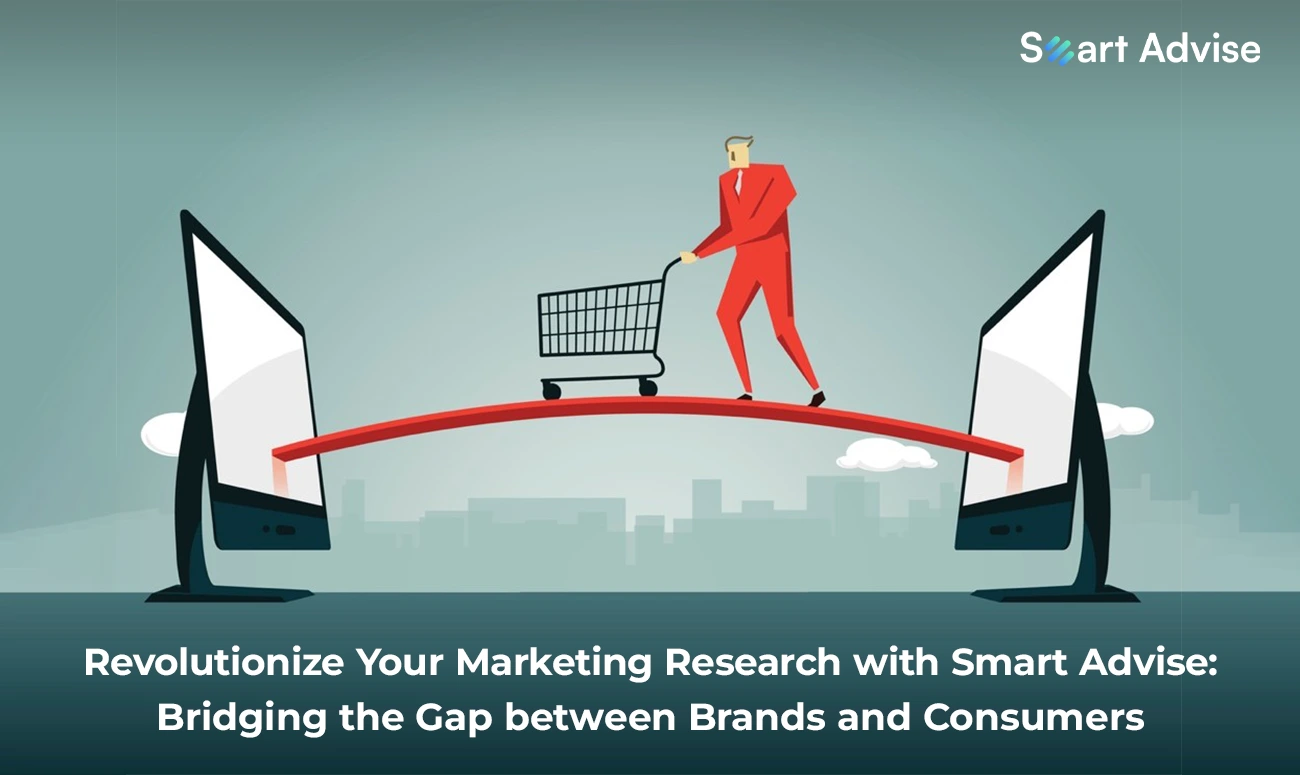 Smart Advise

Revolutionize Your Marketing Research with Smart Advise: Bridging the Gap between Brands and Consumers